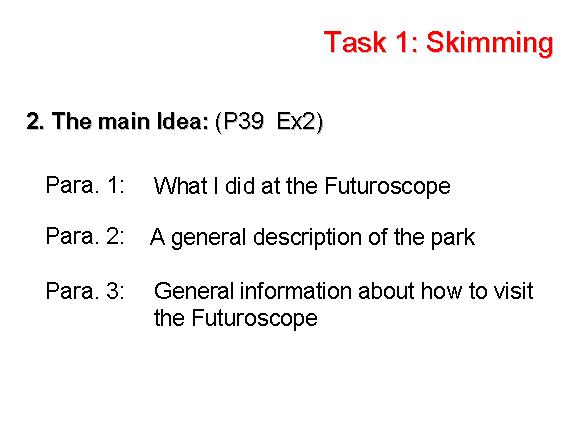 Task 1: Skimming

2. The main Idea: (P39 Ex2)

Para. 1: What I did at the Futuroscope

Para. 2: A general description of the park

Para. 3: General information about how to visit the Futuroscope